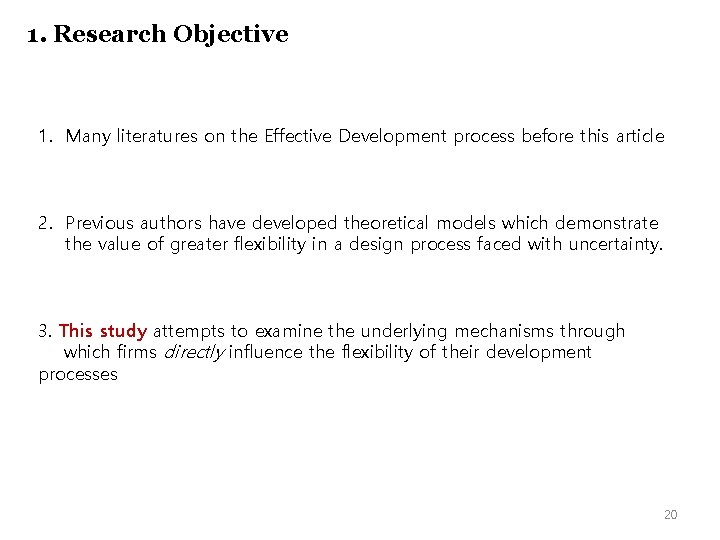 1. Research Objective

1. Many literatures on the Effective Development process before this article

2. Previous authors have developed theoretical models which demonstrate the value of greater flexibility in a design process faced with uncertainty.

3. This study attempts to examine the underlying mechanisms through which firms directly influence the flexibility of their development processes

20